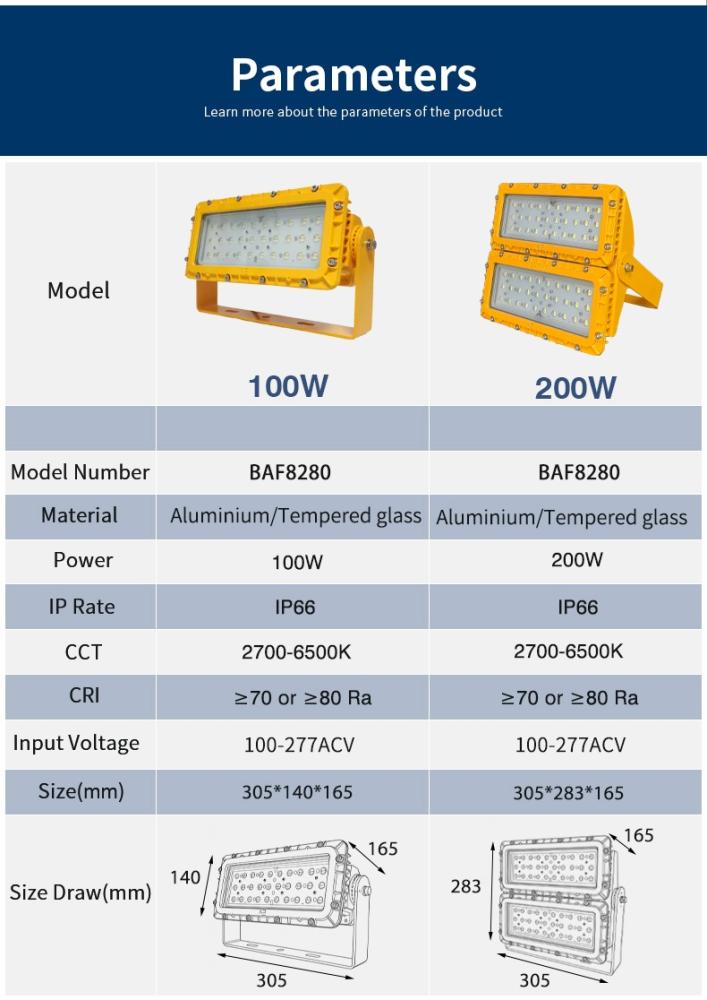 Parameters

Learn more about the parameters of the product

| Model | 100W | 200W |
|---|---|---|
| | | |
| Model Number | BAF8280 | BAF8280 |
| Material | Aluminium/Tempered glass | Aluminium/Tempered glass |
| Power | 100W | 200W |
| IP Rate | IP66 | IP66 |
| CCT | 2700-6500K | 2700-6500K |
| CRI | ≥70 or ≥80 Ra | ≥70 or ≥80 Ra |
| Input Voltage | 100-277ACV | 100-277ACV |
| Size(mm) | 305\*140\*165 | 305\*283\*165 |
| Size Draw(mm) | 140 165 305 | 283 165 305 |